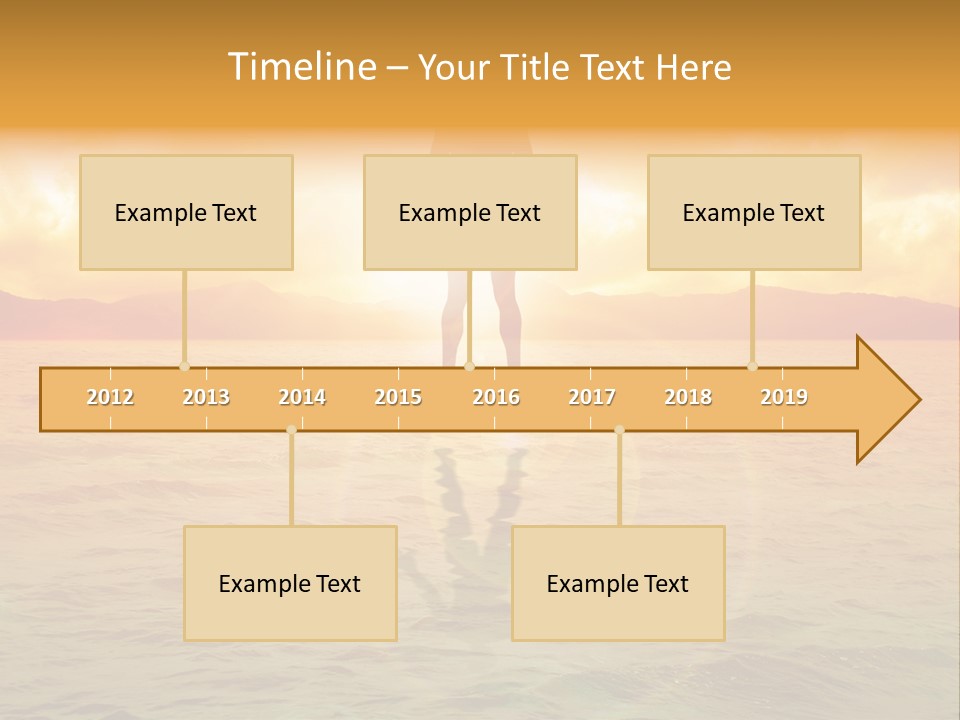 Timeline – Your Title Text Here

Example Text

Example Text

Example Text

2012 2013 2014 2015 2016 2017 2018 2019

Example Text

Example Text